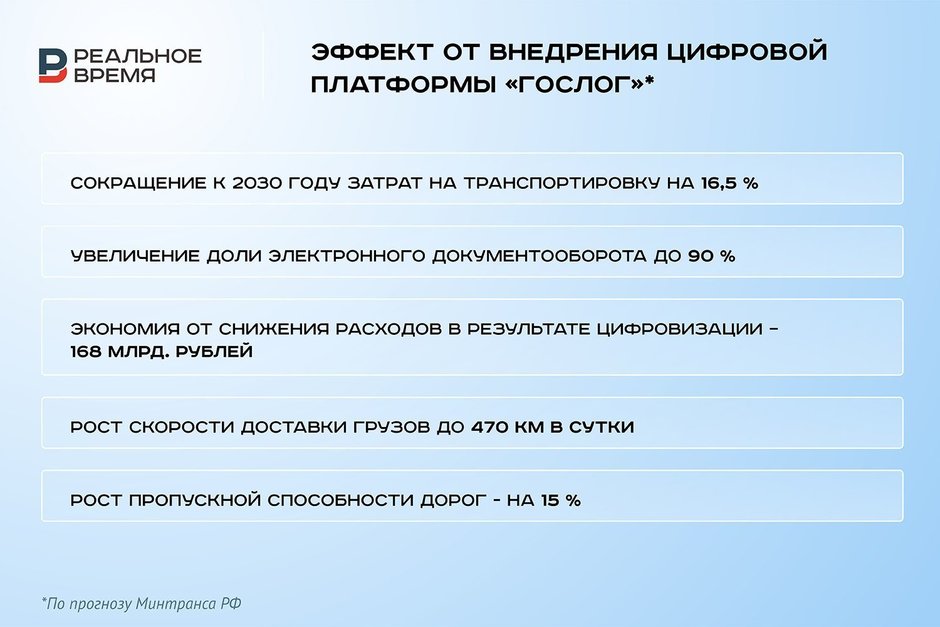 РЕАЛЬНОЕ ВРЕМЯ

ЭФФЕКТ ОТ ВНЕДРЕНИЯ ЦИФРОВОЙ ПЛАТФОРМЫ «ГОСЛОГ»*

СОКРАЩЕНИЕ К 2030 ГОДУ ЗАТРАТ НА ТРАНСПОРТИРОВКУ НА 16,5 %

УВЕЛИЧЕНИЕ ДОЛИ ЭЛЕКТРОННОГО ДОКУМЕНТООБОРОТА ДО 90 %

ЭКОНОМИЯ ОТ СНИЖЕНИЯ РАСХОДОВ В РЕЗУЛЬТАТЕ ЦИФРОВИЗАЦИИ – 168 МЛРД. РУБЛЕЙ

РОСТ СКОРОСТИ ДОСТАВКИ ГРУЗОВ ДО 470 КМ В СУТКИ

РОСТ ПРОПУСКНОЙ СПОСОБНОСТИ ДОРОГ - НА 15 %

*По прогнозу Минтранса РФ